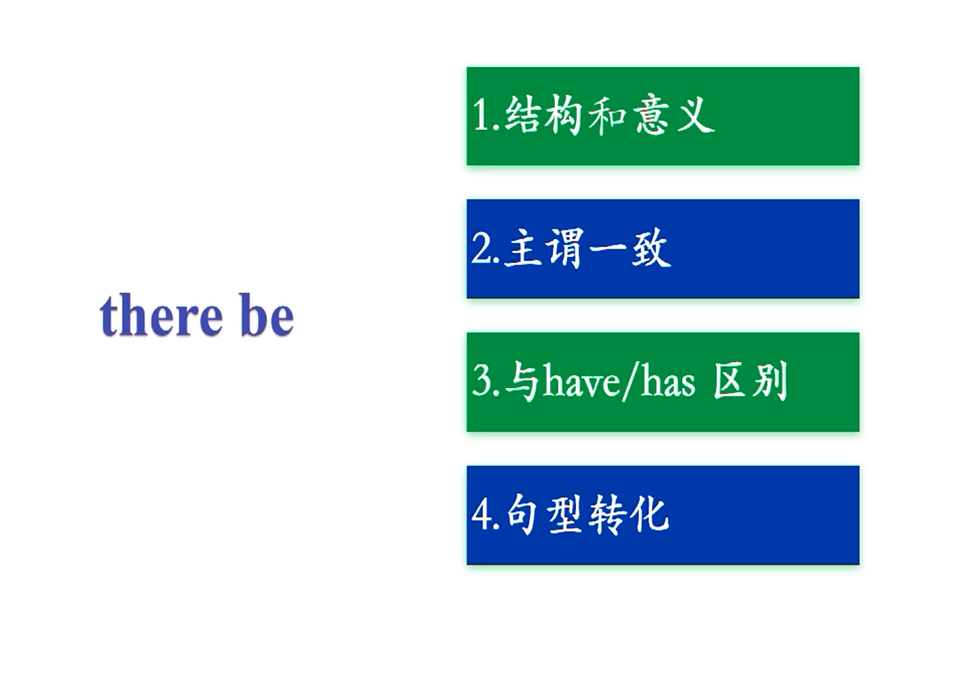 there be

1.结构和意义

2.主谓一致

3.与have/has 区别

4.句型转化